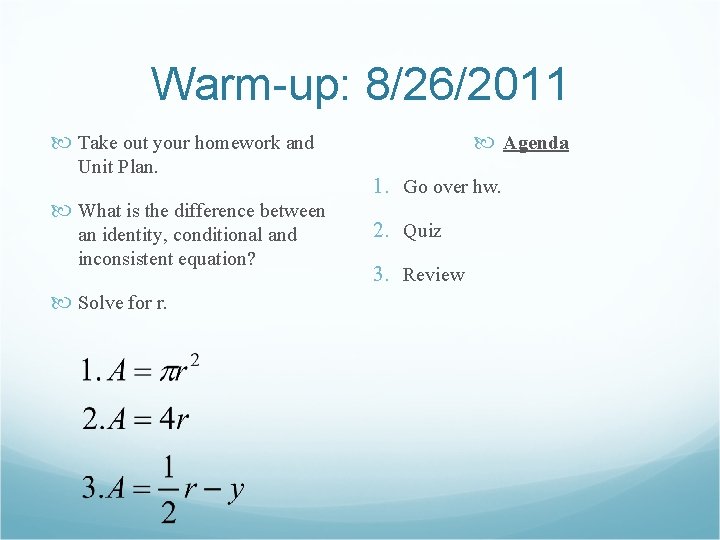 Warm-up: 8/26/2011

Take out your homework and Unit Plan.

What is the difference between an identity, conditional and inconsistent equation?

Solve for r.

$1. A = \pi r^2$

$2. A = 4r$

$3. A = \frac{1}{2}r - y$

Agenda

1. Go over hw.
2. Quiz
3. Review